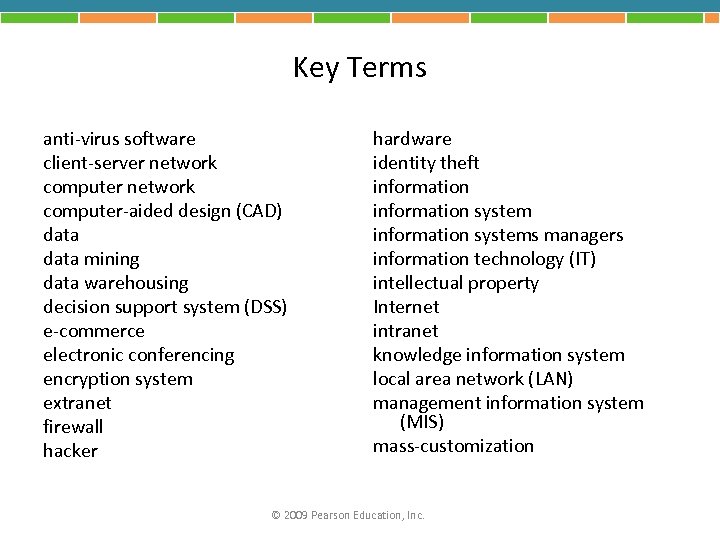 Key Terms

anti-virus software
client-server network
computer network
computer-aided design (CAD)
data
data mining
data warehousing
decision support system (DSS)
e-commerce
electronic conferencing
encryption system
extranet
firewall
hacker

hardware
identity theft
information
information system
information systems managers
information technology (IT)
intellectual property
Internet
intranet
knowledge information system
local area network (LAN)
management information system (MIS)
mass-customization

© 2009 Pearson Education, Inc.